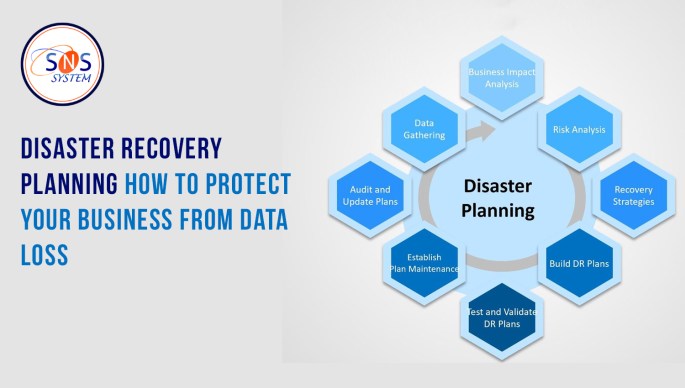 SNS
SYSTEM

DISASTER RECOVERY PLANNING HOW TO PROTECT YOUR BUSINESS FROM DATA LOSS

Disaster Planning

Business Impact Analysis

Risk Analysis

Recovery Strategies

Build DR Plans

Test and Validate DR Plans

Establish Plan Maintenance

Audit and Update Plans

Data Gathering